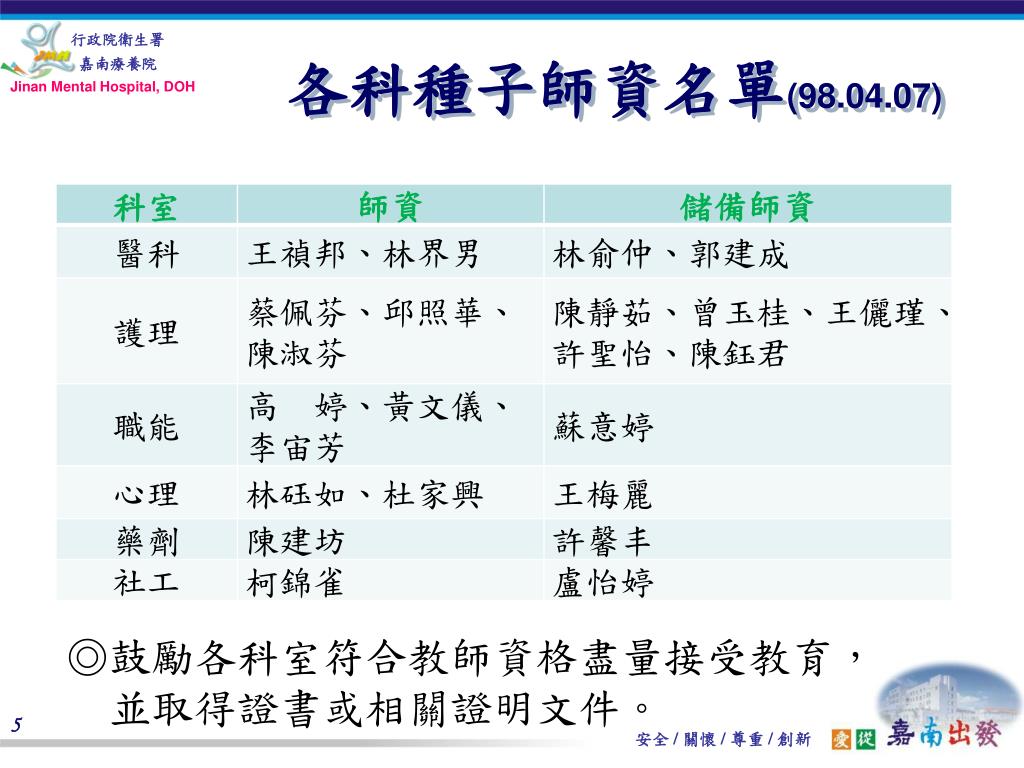 行政院衛生署
嘉南療養院
Jinan Mental Hospital, DOH

各科種子師資名單(98.04.07)

| 科室 | 師資 | 儲備師資 |
|---|---|---|
| 醫科 | 王禎邦、林界男 | 林俞仲、郭建成 |
| 護理 | 蔡佩芬、邱照華、陳淑芬 | 陳靜茹、曾玉桂、王儷瑾、許聖怡、陳鈺君 |
| 職能 | 高 婷、黃文儀、李宙芳 | 蘇意婷 |
| 心理 | 林砡如、杜家興 | 王梅麗 |
| 藥劑 | 陳建坊 | 許馨丰 |
| 社工 | 柯錦雀 | 盧怡婷 |

◎鼓勵各科室符合教師資格盡量接受教育，並取得證書或相關證明文件。

5

安全 / 關懷 / 尊重 / 創新 愛 從 嘉南出發